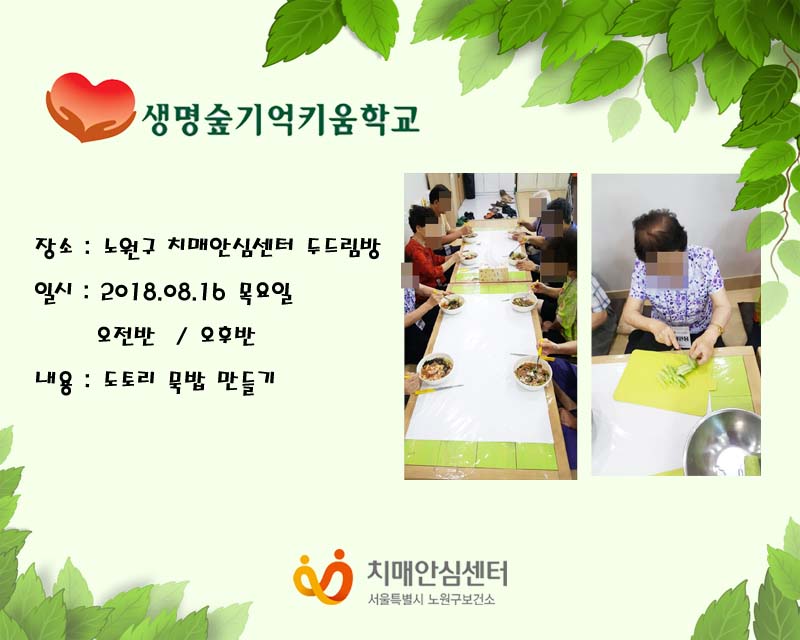 생명숲기억키움학교

장소 : 노원구 치매안심센터 두드림방

일시 : 2018.08.16 목요일

오전반 / 오후반

내용 : 도토리 묵밥 만들기

치매안심센터
서울특별시 노원구보건소